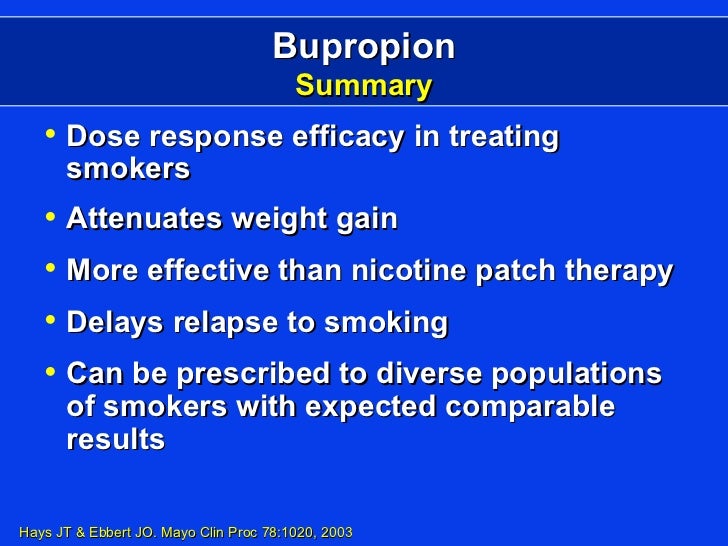 Bupropion
Summary

• Dose response efficacy in treating smokers
• Attenuates weight gain
• More effective than nicotine patch therapy
• Delays relapse to smoking
• Can be prescribed to diverse populations of smokers with expected comparable results

Hays JT & Ebbert JO. Mayo Clin Proc 78:1020, 2003